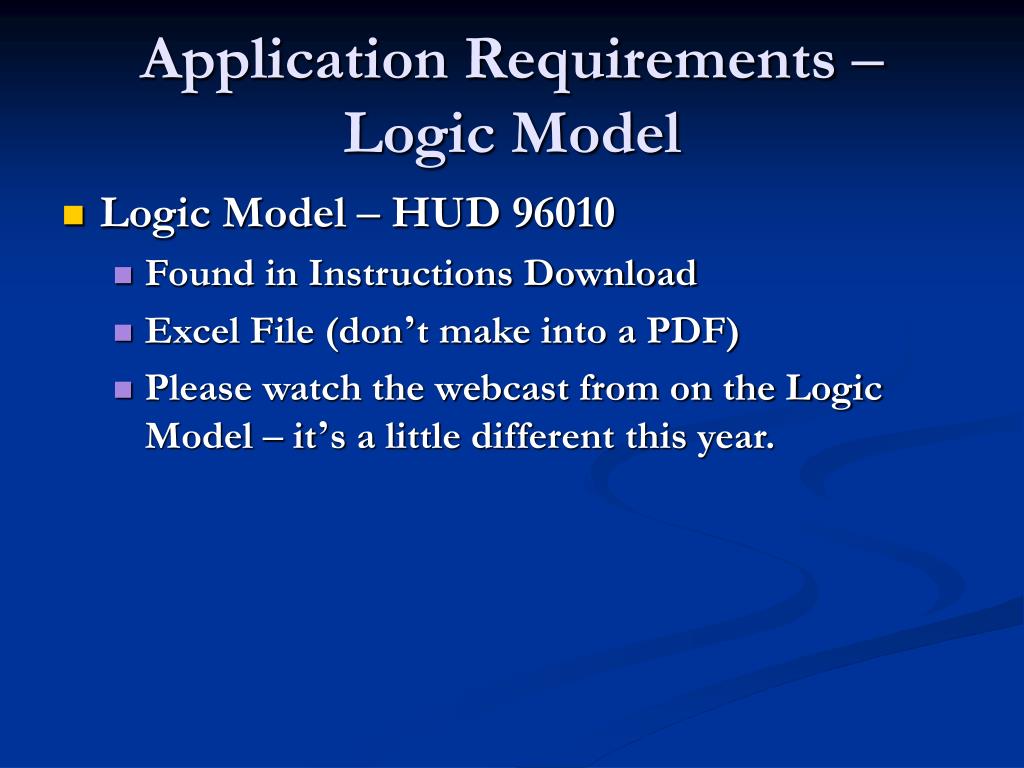 Application Requirements – Logic Model

Logic Model – HUD 96010

Found in Instructions Download

Excel File (don’t make into a PDF)

Please watch the webcast from on the Logic Model – it’s a little different this year.